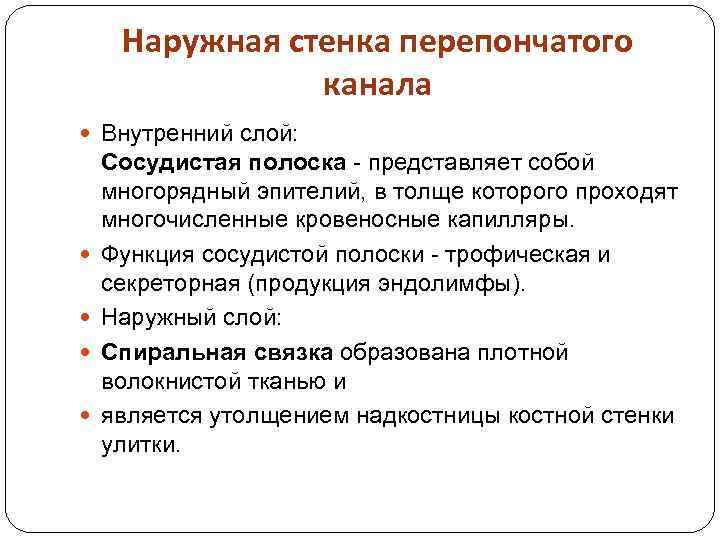 Наружная стенка перепончатого канала

Внутренний слой:
Сосудистая полоска - представляет собой многорядный эпителий, в толще которого проходят многочисленные кровеносные капилляры.

Функция сосудистой полоски - трофическая и секреторная (продукция эндолимфы).

Наружный слой:

Спиральная связка образована плотной волокнистой тканью и

является утолщением надкостницы костной стенки улитки.